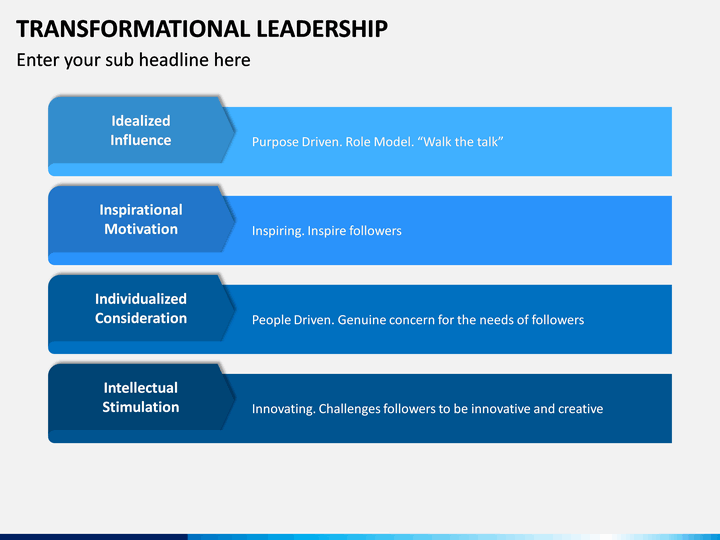 TRANSFORMATIONAL LEADERSHIP

Enter your sub headline here

Idealized Influence

Purpose Driven. Role Model. “Walk the talk”

Inspirational Motivation

Inspiring. Inspire followers

Individualized Consideration

People Driven. Genuine concern for the needs of followers

Intellectual Stimulation

Innovating. Challenges followers to be innovative and creative